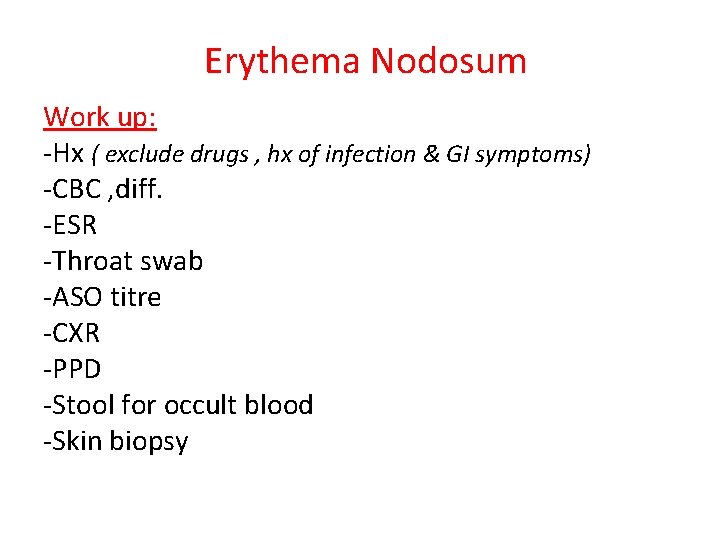 Erythema Nodosum

Work up:
-Hx ( exclude drugs , hx of infection & GI symptoms)
-CBC ,diff.
-ESR
-Throat swab
-ASO titre
-CXR
-PPD
-Stool for occult blood
-Skin biopsy